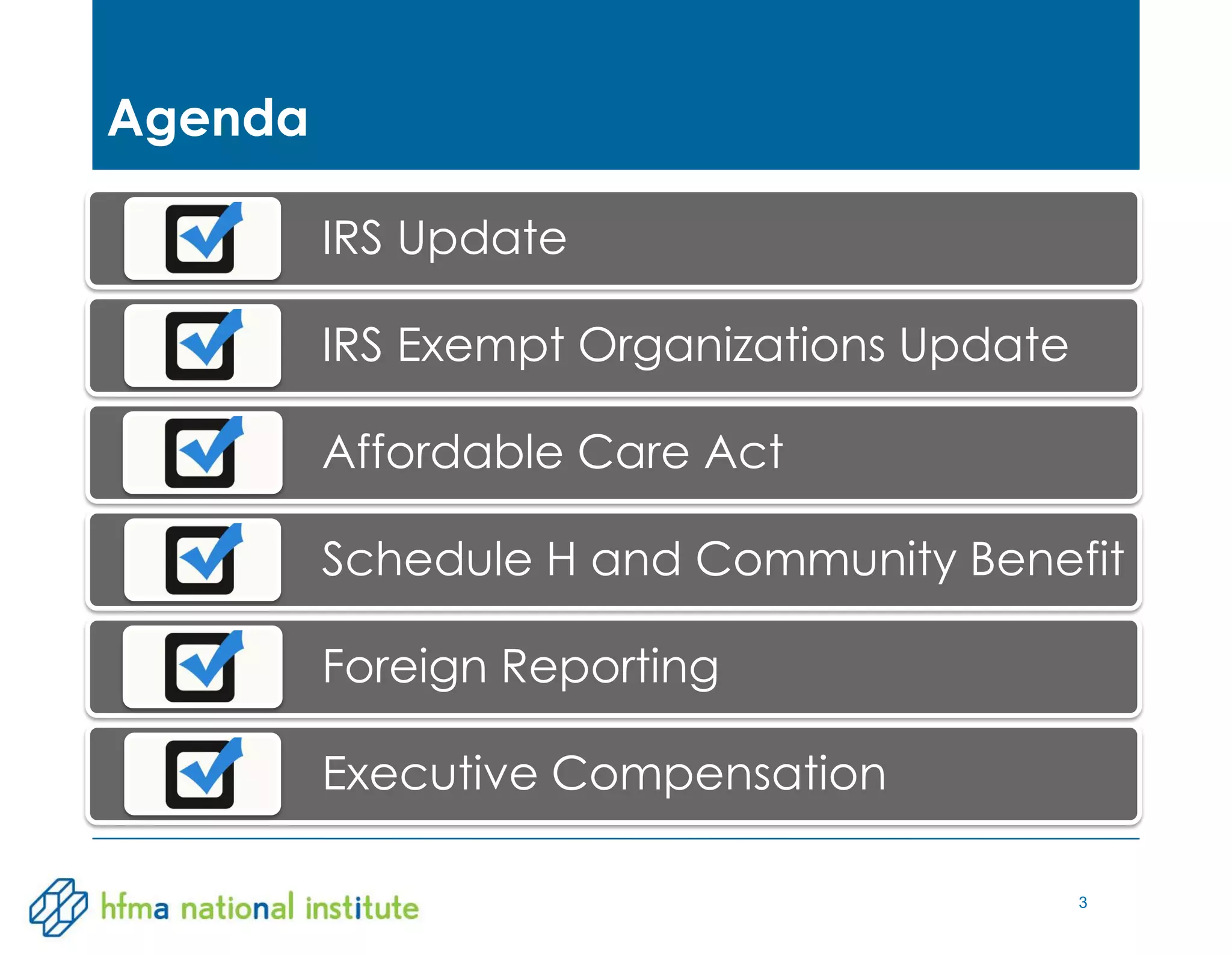 Agenda

IRS Update

IRS Exempt Organizations Update

Affordable Care Act

Schedule H and Community Benefit

Foreign Reporting

Executive Compensation

hfma national institute

3